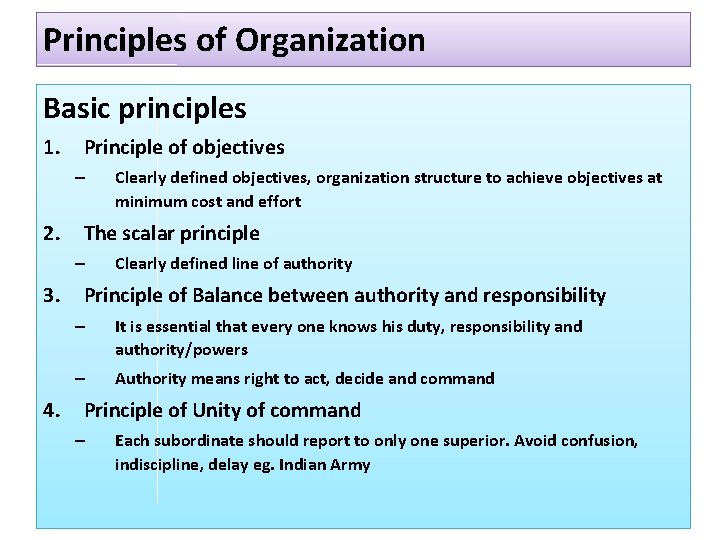 Principles of Organization

Basic principles

1. Principle of objectives
– Clearly defined objectives, organization structure to achieve objectives at minimum cost and effort

2. The scalar principle
– Clearly defined line of authority

3. Principle of Balance between authority and responsibility
– It is essential that every one knows his duty, responsibility and authority/powers
– Authority means right to act, decide and command

4. Principle of Unity of command
– Each subordinate should report to only one superior. Avoid confusion, indiscipline, delay eg. Indian Army